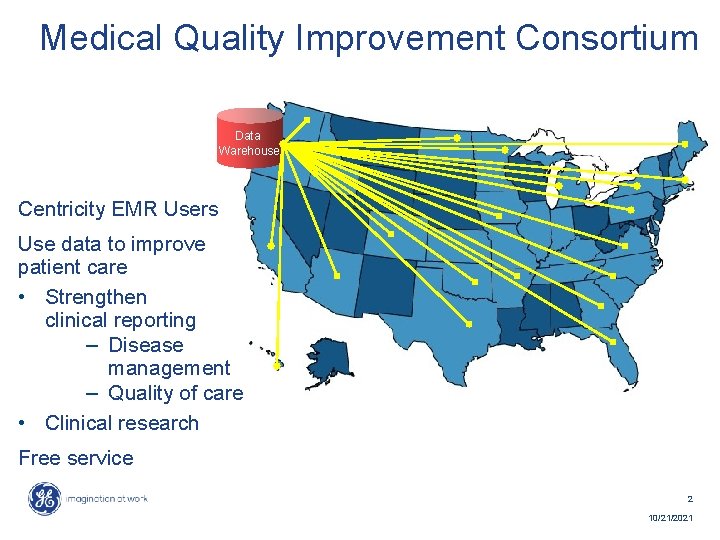 Medical Quality Improvement Consortium

Data Warehouse

Centricity EMR Users

Use data to improve patient care

• Strengthen clinical reporting
– Disease management
– Quality of care
• Clinical research

Free service

GE imagination at work

2

10/21/2021